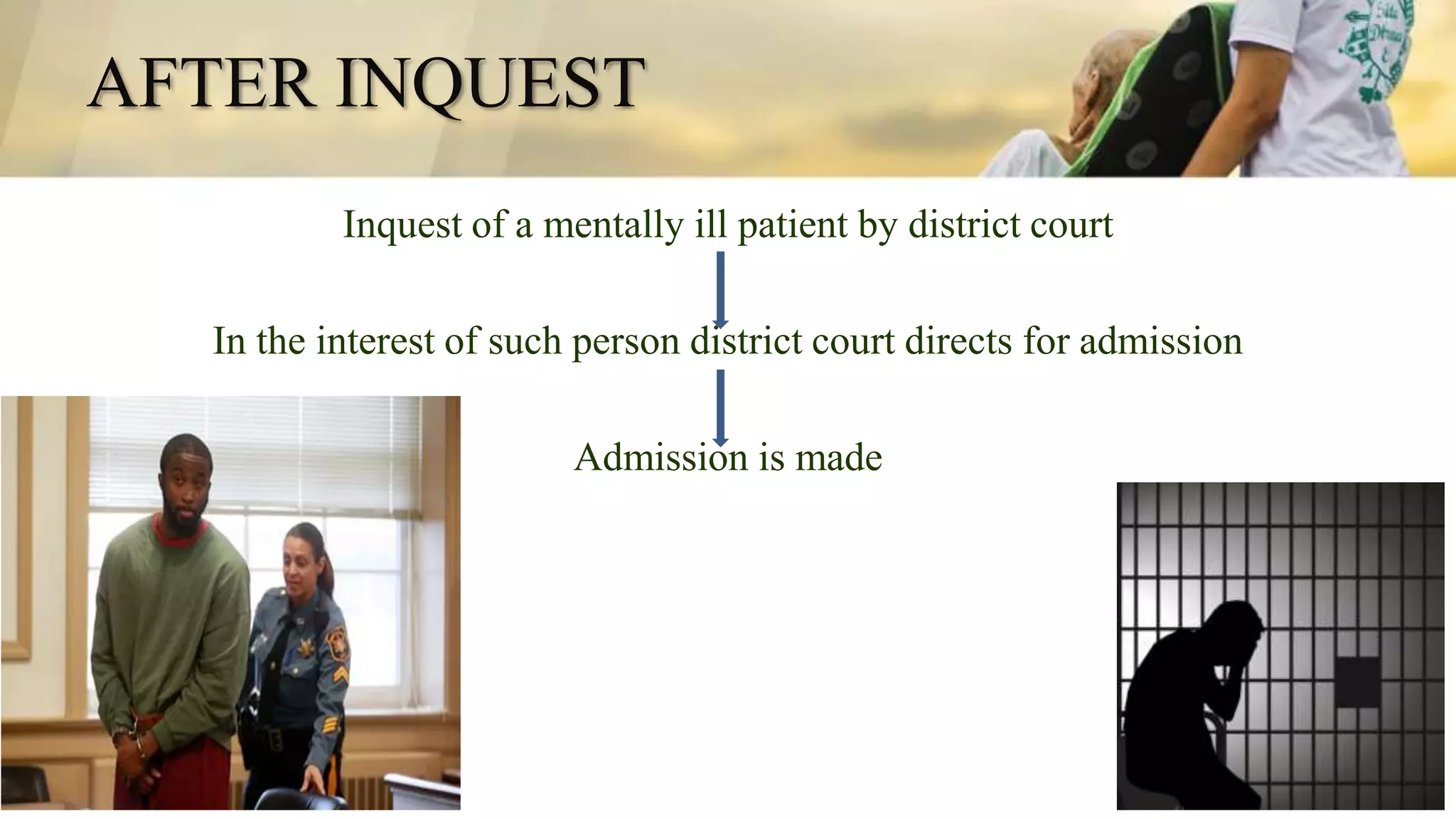 AFTER INQUEST

Inquest of a mentally ill patient by district court

In the interest of such person district court directs for admission

Admission is made